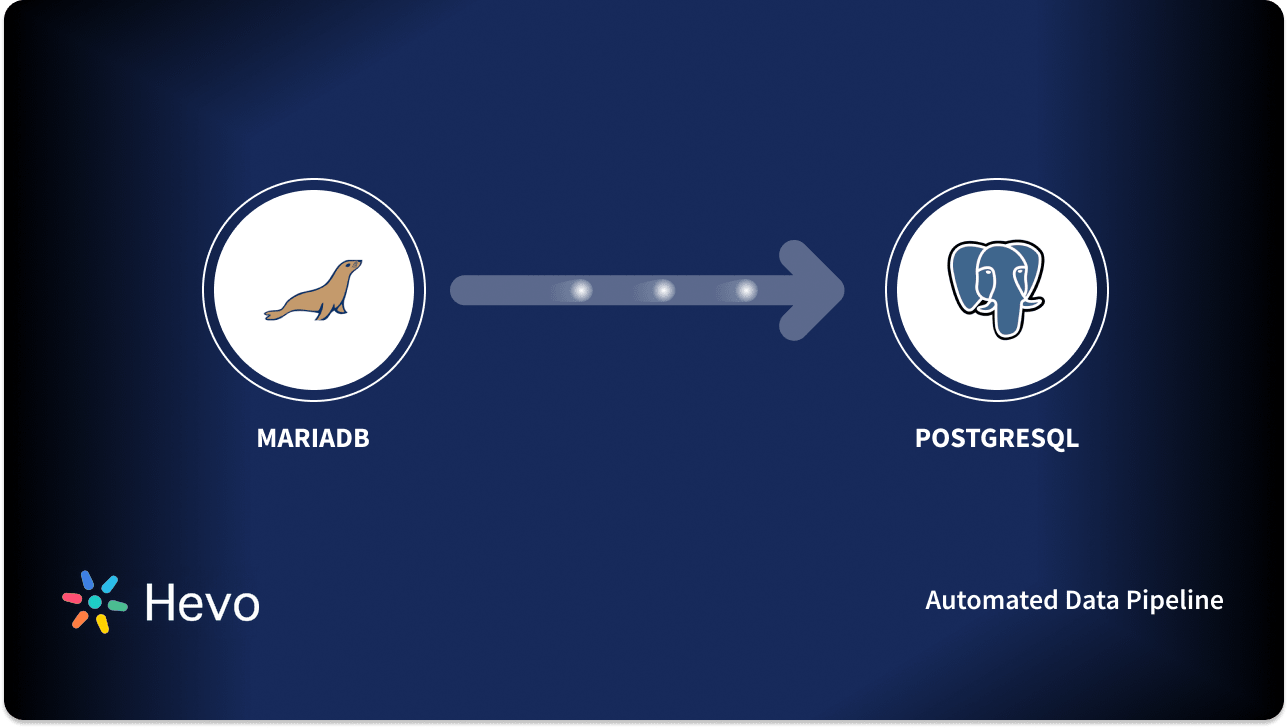 MARIADB

POSTGRESQL

Hevo

Automated Data Pipeline